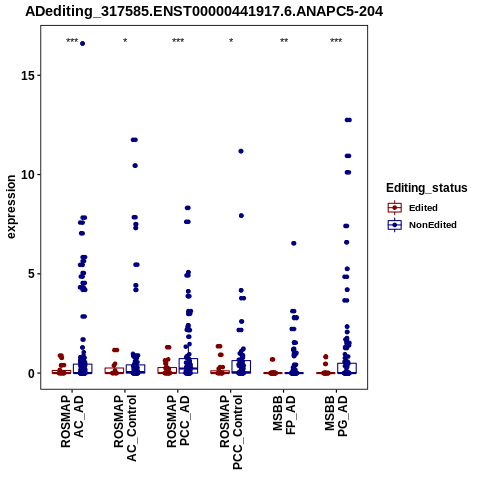 ADediting_317585.ENST00000441917.6.ANAPC5-204

*** * *** * ** ***

15
10
5
0

expression

ROSMAP AC_AD
ROSMAP AC_Control
ROSMAP PCC_AD
ROSMAP PCC_Control
MSBB FP_AD
MSBB PG_AD

Editing_status
Edited
NonEdited